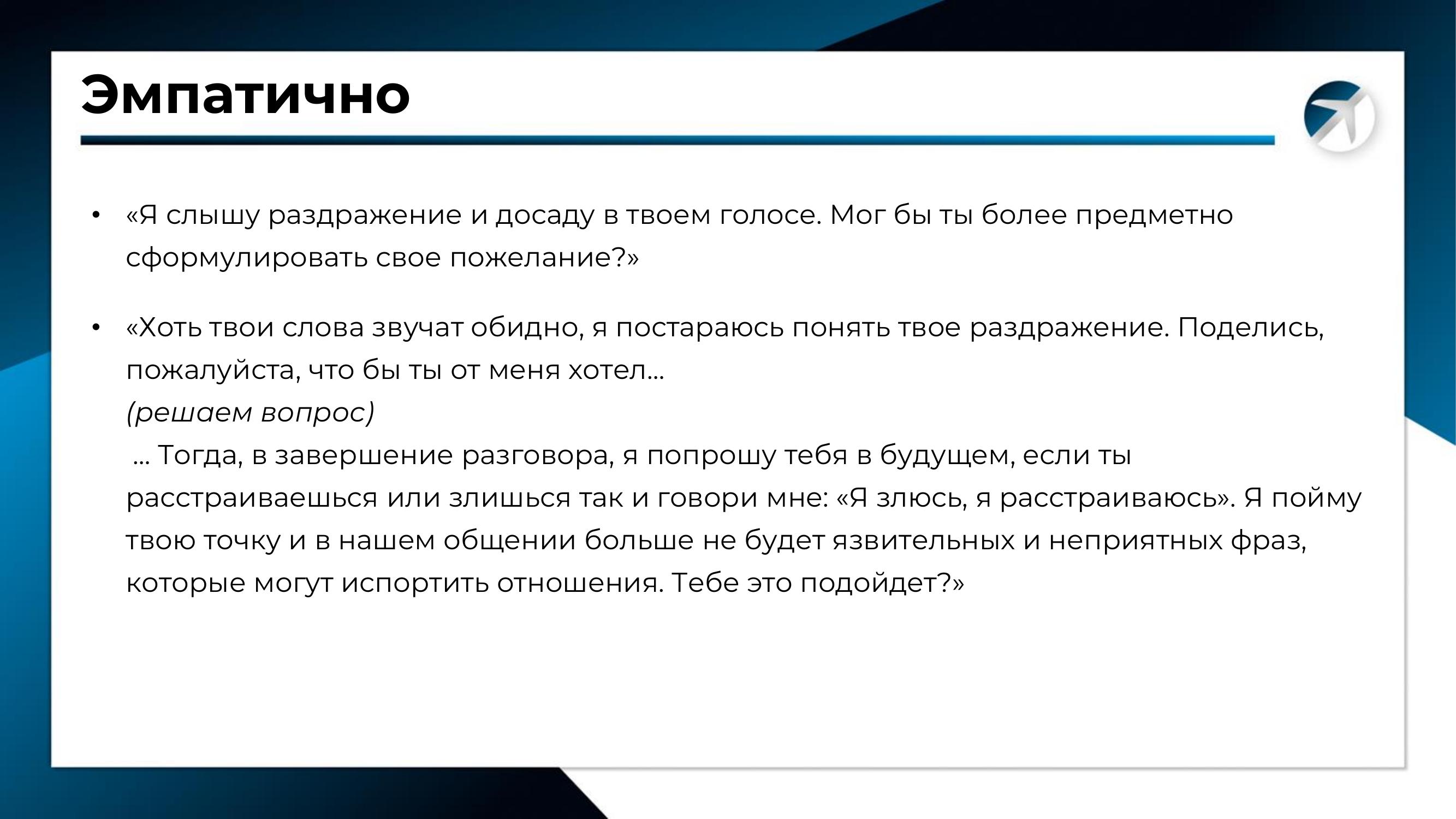 Эмпатично

• «Я слышу раздражение и досаду в твоем голосе. Мог бы ты более предметно сформулировать свое пожелание?»

• «Хоть твои слова звучат обидно, я постараюсь понять твое раздражение. Поделись, пожалуйста, что бы ты от меня хотел...
(решаем вопрос)
... Тогда, в завершение разговора, я попрошу тебя в будущем, если ты расстраиваешься или злишься так и говори мне: «Я злюсь, я расстраиваюсь». Я пойму твою точку и в нашем общении больше не будет язвительных и неприятных фраз, которые могут испортить отношения. Тебе это подойдет?»